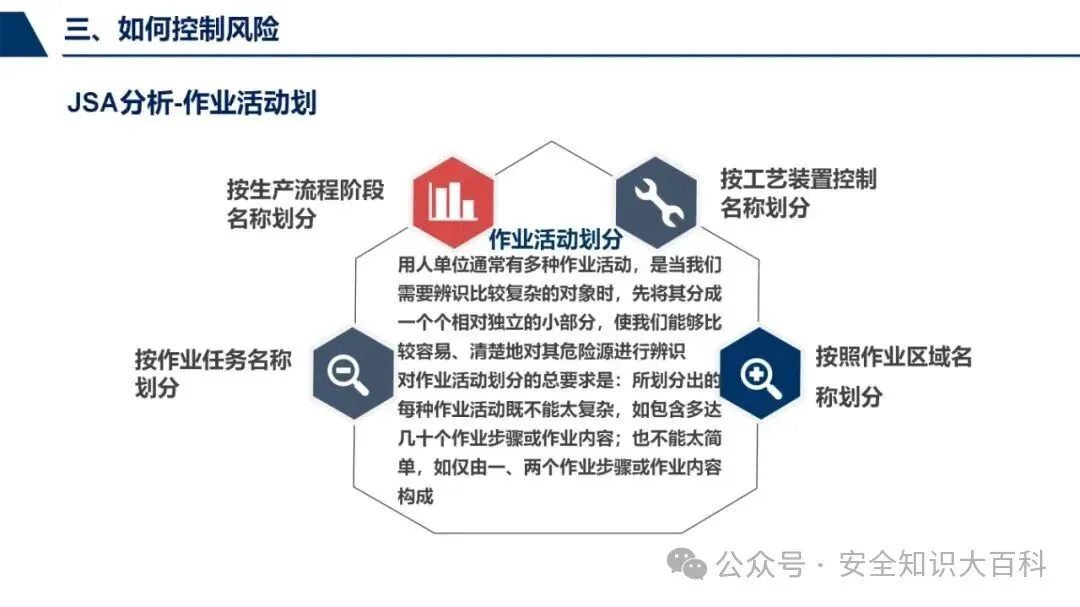 三、如何控制风险

JSA分析-作业活动划

按生产流程阶段名称划分

按工艺装置控制名称划分

作业活动划分

用人单位通常有多种作业活动，是当我们需要辨识比较复杂的对象时，先将其分成一个个相对独立的小部分，使我们能够比较容易、清楚地对其危险源进行辨识

对作业活动划分的总要求是：所划分出的每种作业活动既不能太复杂，如包含多达几十个作业步骤或作业内容；也不能太简单，如仅由一、两个作业步骤或作业内容构成

按作业任务名称划分

按照作业区域名称划分

公众号 · 安全知识大百科